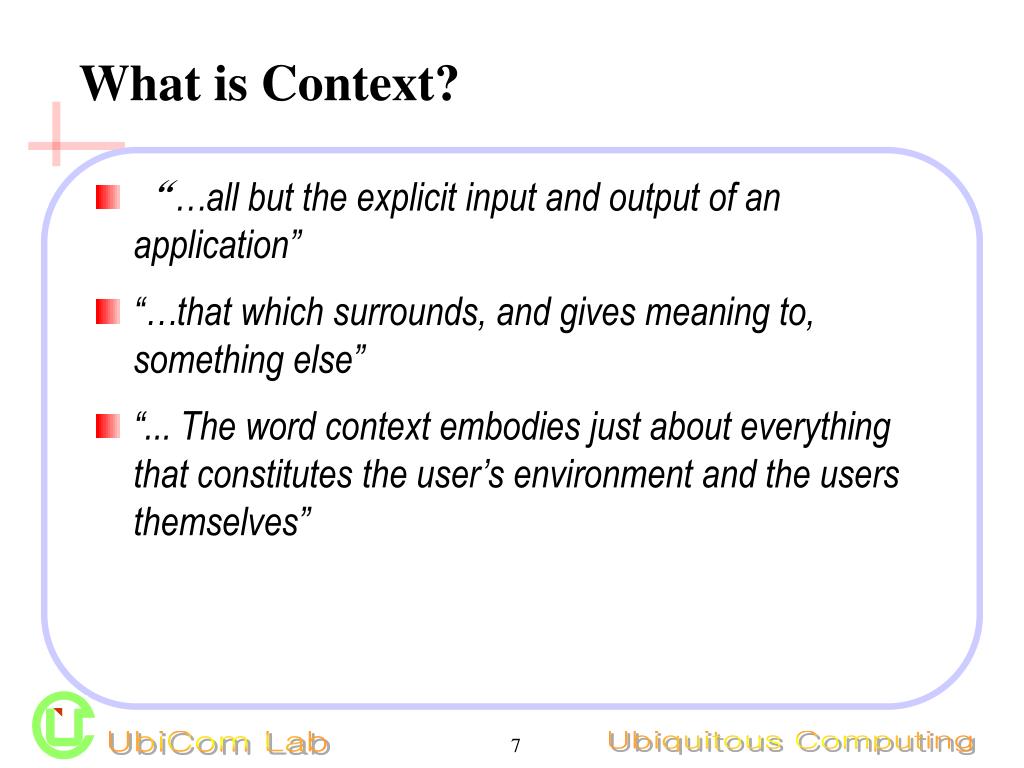 What is Context?

“…all but the explicit input and output of an application”

“…that which surrounds, and gives meaning to, something else”

“... The word context embodies just about everything that constitutes the user’s environment and the users themselves”

UbiCom Lab

7

Ubiquitous Computing